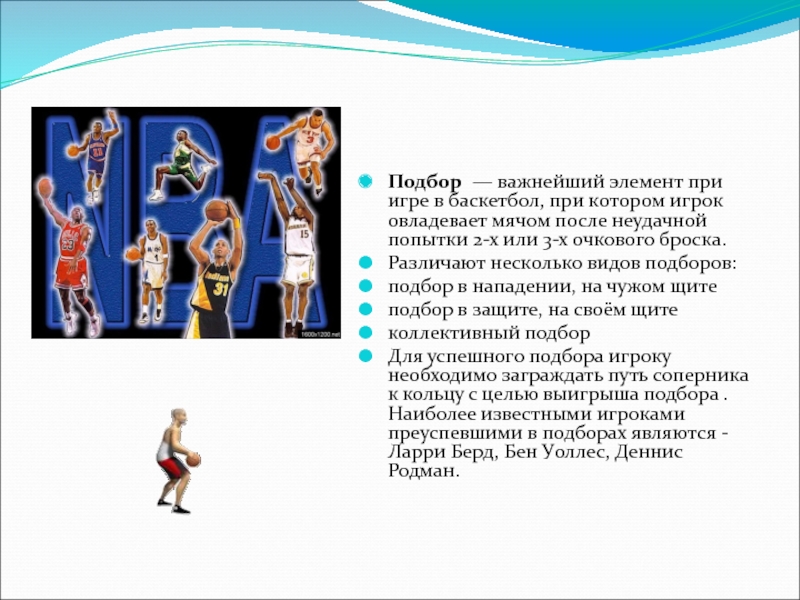 NBA

1600x1200.net

Подбор — важнейший элемент при игре в баскетбол, при котором игрок овладевает мячом после неудачной попытки 2-х или 3-х очкового броска.

Различают несколько видов подборов:

подбор в нападении, на чужом щите

подбор в защите, на своём щите

коллективный подбор

Для успешного подбора игроку необходимо заграждать путь соперника к кольцу с целью выигрыша подбора . Наиболее известными игроками преуспевшими в подборах являются - Ларри Берд, Бен Уоллес, Деннис Родман.